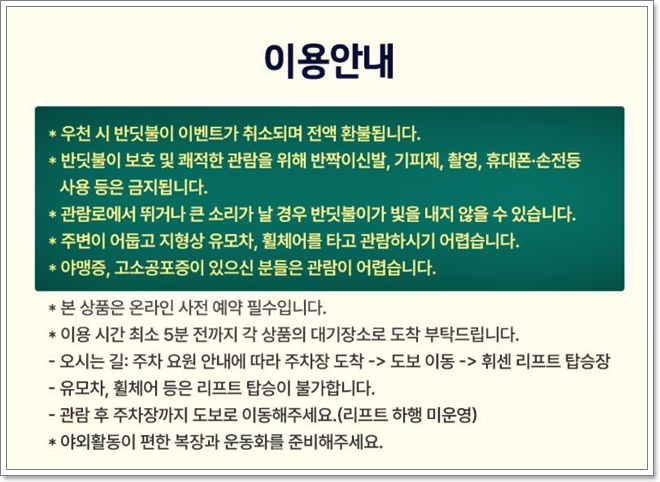 이용안내

* 우천 시 반딧불이 이벤트가 취소되며 전액 환불됩니다.
* 반딧불이 보호 및 쾌적한 관람을 위해 반짝이신발, 기피제, 촬영, 휴대폰·손전등 사용 등은 금지됩니다.
* 관람로에서 뛰거나 큰 소리가 날 경우 반딧불이가 빛을 내지 않을 수 있습니다.
* 주변이 어둡고 지형상 유모차, 휠체어를 타고 관람하시기 어렵습니다.
* 야맹증, 고소공포증이 있으신 분들은 관람이 어렵습니다.

* 본 상품은 온라인 사전 예약 필수입니다.
* 이용 시간 최소 5분 전까지 각 상품의 대기장소로 도착 부탁드립니다.
- 오시는 길: 주차 요원 안내에 따라 주차장 도착 -> 도보 이동 -> 휘센 리프트 탑승장
- 유모차, 휠체어 등은 리프트 탑승이 불가합니다.
- 관람 후 주차장까지 도보로 이동해주세요.(리프트 하행 미운영)
* 야외활동이 편한 복장과 운동화를 준비해주세요.